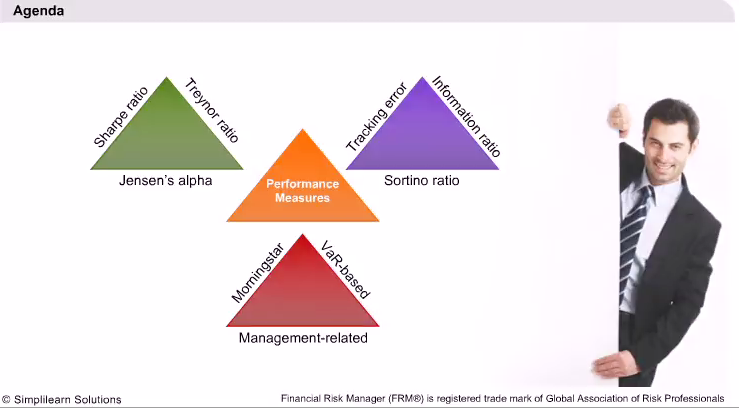 Agenda

Sharpe ratio
Treynor ratio
Jensen's alpha

Tracking error
Information ratio
Sortino ratio

Performance Measures

Morningstar
VaR-based
Management-related

© Simplilearn Solutions

Financial Risk Manager (FRM®) is registered trade mark of Global Association of Risk Professionals